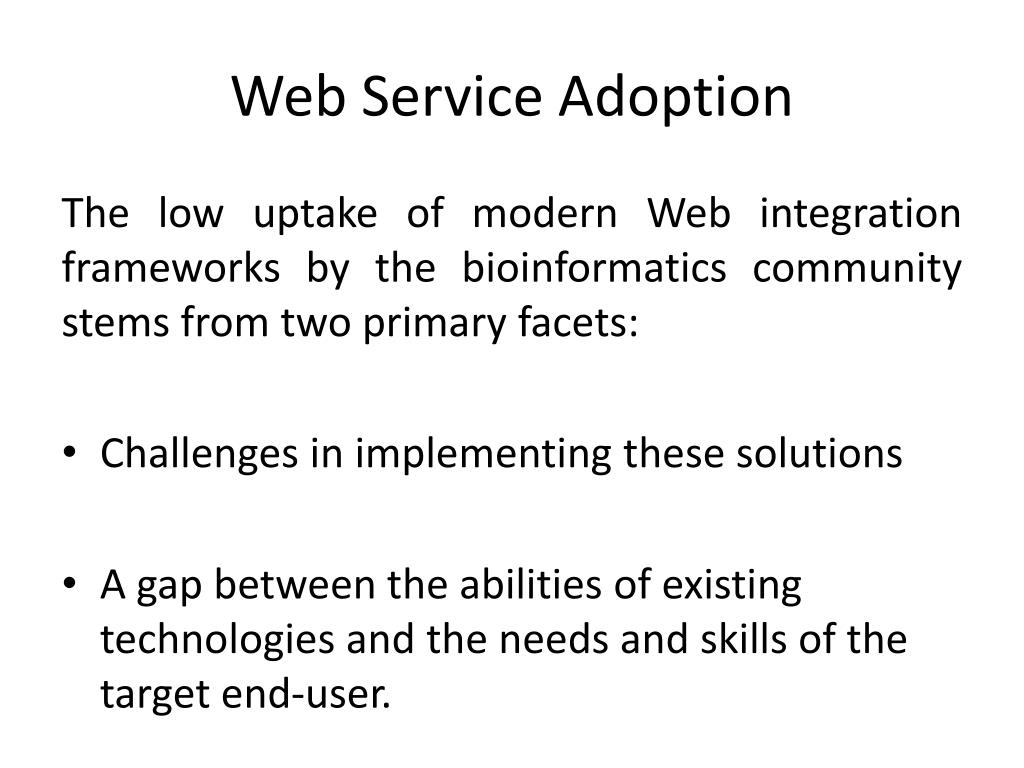 Web Service Adoption

The low uptake of modern Web integration frameworks by the bioinformatics community stems from two primary facets:

• Challenges in implementing these solutions

• A gap between the abilities of existing technologies and the needs and skills of the target end-user.